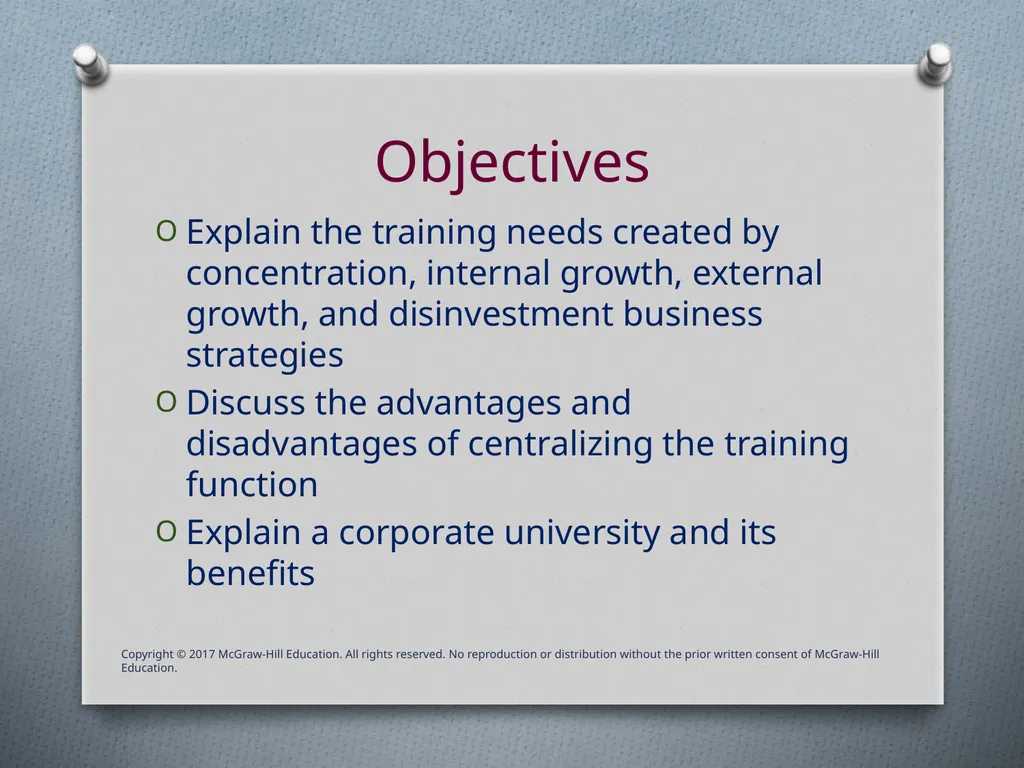 Objectives

O Explain the training needs created by concentration, internal growth, external growth, and disinvestment business strategies

O Discuss the advantages and disadvantages of centralizing the training function

O Explain a corporate university and its benefits

Copyright © 2017 McGraw-Hill Education. All rights reserved. No reproduction or distribution without the prior written consent of McGraw-Hill Education.